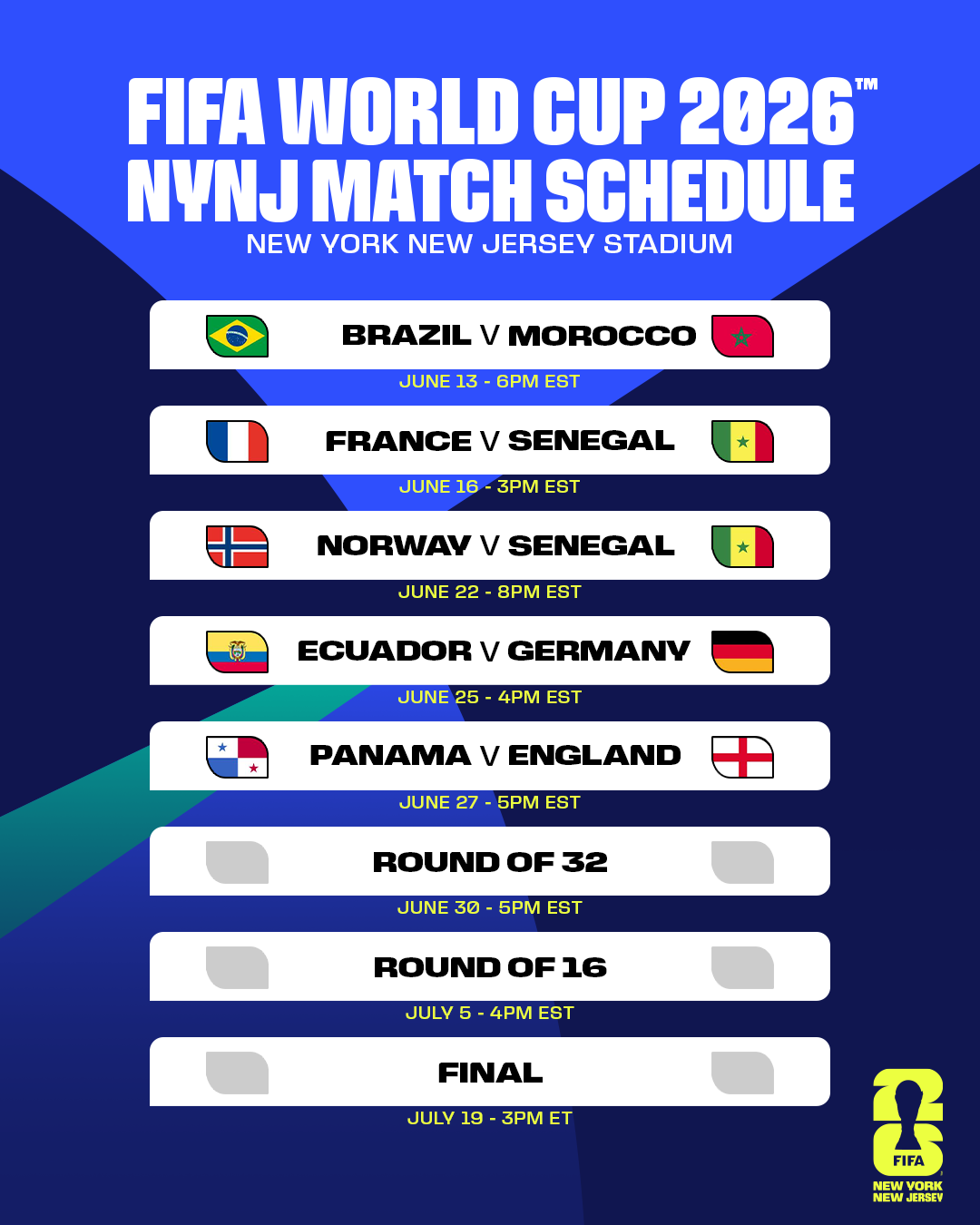 FIFA WORLD CUP 2026™
NYNJ MATCH SCHEDULE
NEW YORK NEW JERSEY STADIUM

BRAZIL V MOROCCO
JUNE 13 - 6PM EST

FRANCE V SENEGAL
JUNE 16 - 3PM EST

NORWAY V SENEGAL
JUNE 22 - 8PM EST

ECUADOR V GERMANY
JUNE 25 - 4PM EST

PANAMA V ENGLAND
JUNE 27 - 5PM EST

ROUND OF 32
JUNE 30 - 5PM EST

ROUND OF 16
JULY 5 - 4PM EST

FINAL
JULY 19 - 3PM ET

FIFA
NEW YORK
NEW JERSEY